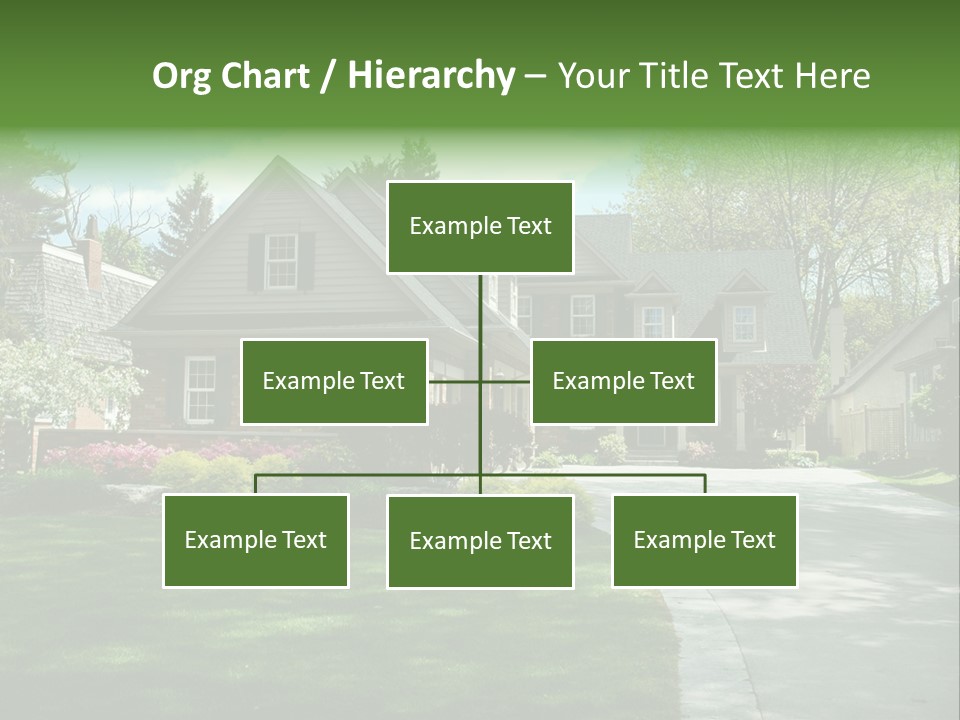 Org Chart / Hierarchy – Your Title Text Here

Example Text

Example Text

Example Text

Example Text

Example Text

Example Text